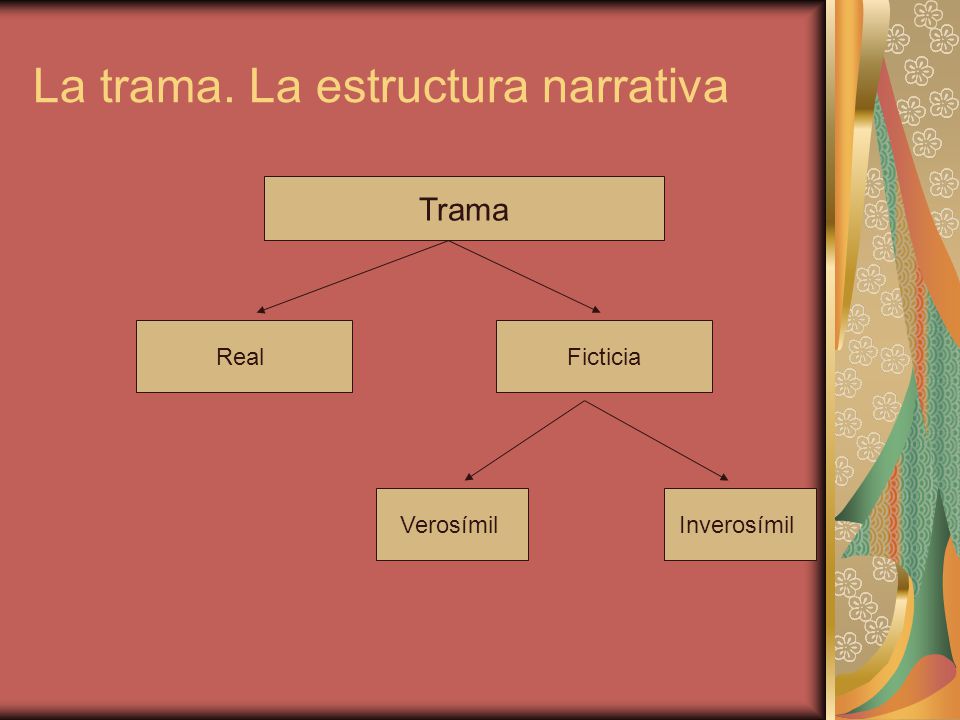 La trama. La estructura narrativa

Trama

Real

Ficticia

Verosímil

Inverosímil